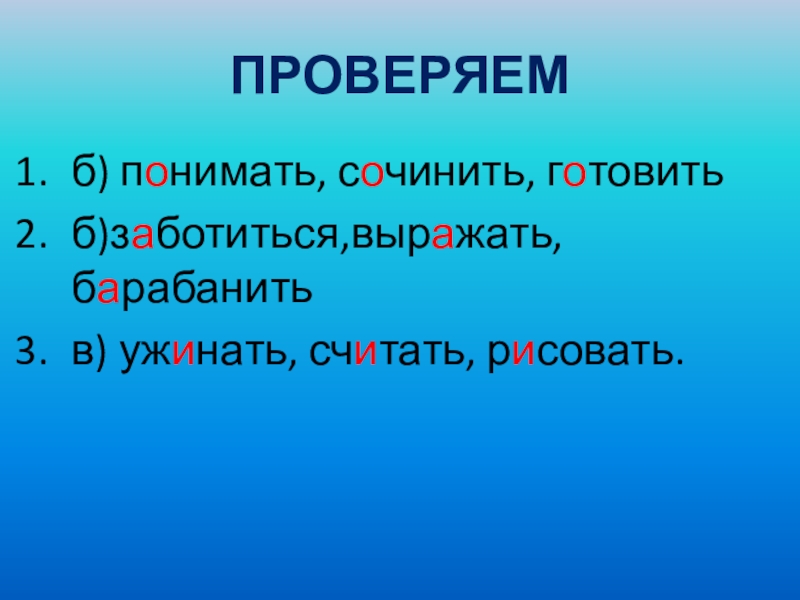 ПРОВЕРЯЕМ

1. б) понимать, сочинить, готовить
2. б)заботиться,выражать, барабанить
3. в) ужинать, считать, рисовать.